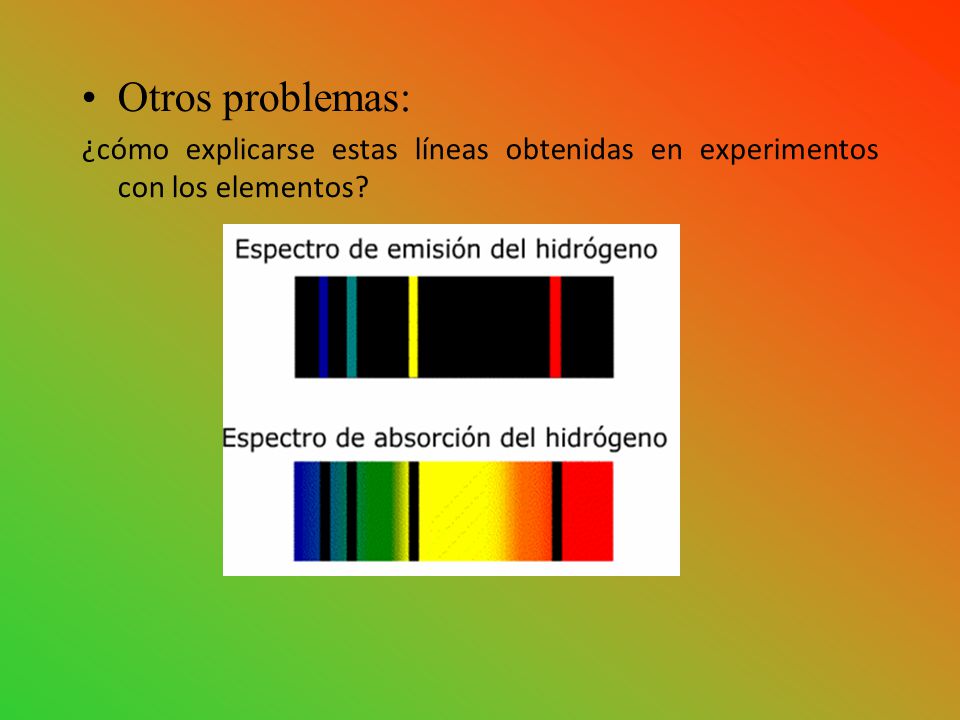 • Otros problemas:

¿cómo explicarse estas líneas obtenidas en experimentos con los elementos?

Espectro de emisión del hidrógeno

Espectro de absorción del hidrógeno